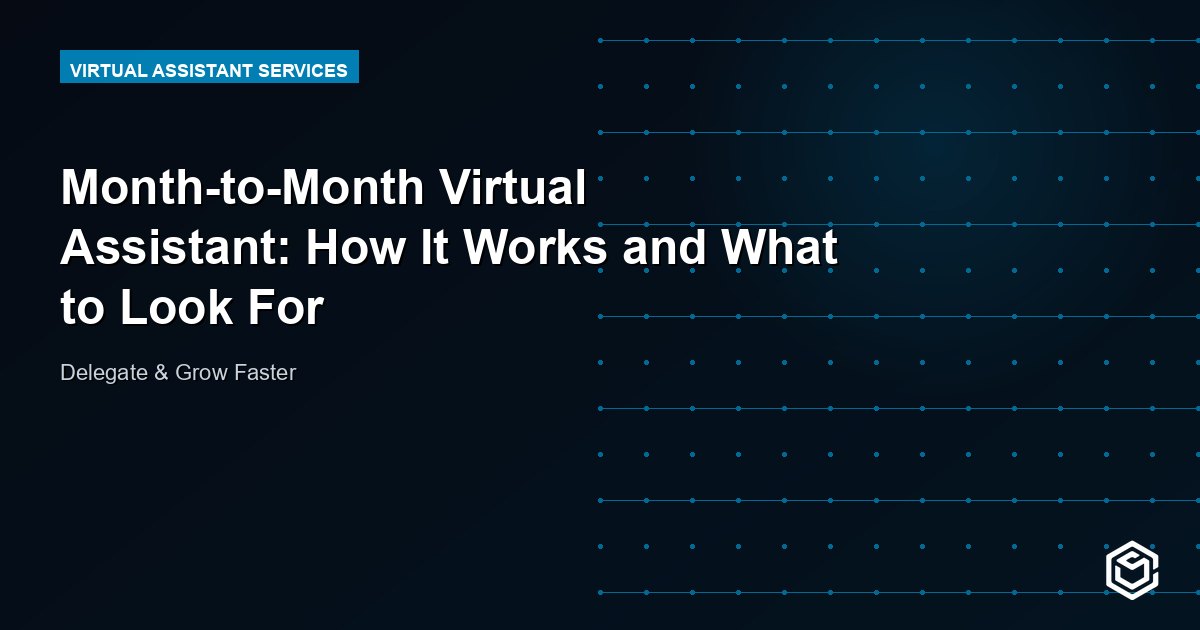 VIRTUAL ASSISTANT SERVICES

Month-to-Month Virtual Assistant: How It Works and What to Look For

Delegate & Grow Faster